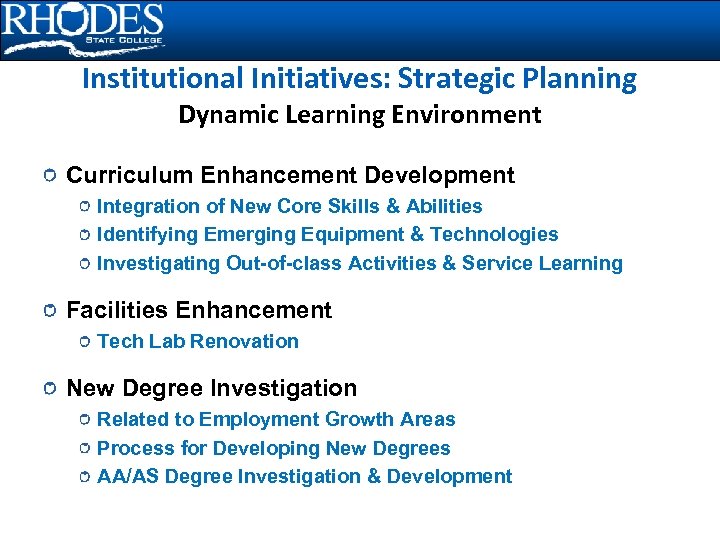 RHODES
STATE COLLEGE

Institutional Initiatives: Strategic Planning
Dynamic Learning Environment

Curriculum Enhancement Development
Integration of New Core Skills & Abilities
Identifying Emerging Equipment & Technologies
Investigating Out-of-class Activities & Service Learning

Facilities Enhancement
Tech Lab Renovation

New Degree Investigation
Related to Employment Growth Areas
Process for Developing New Degrees
AA/AS Degree Investigation & Development